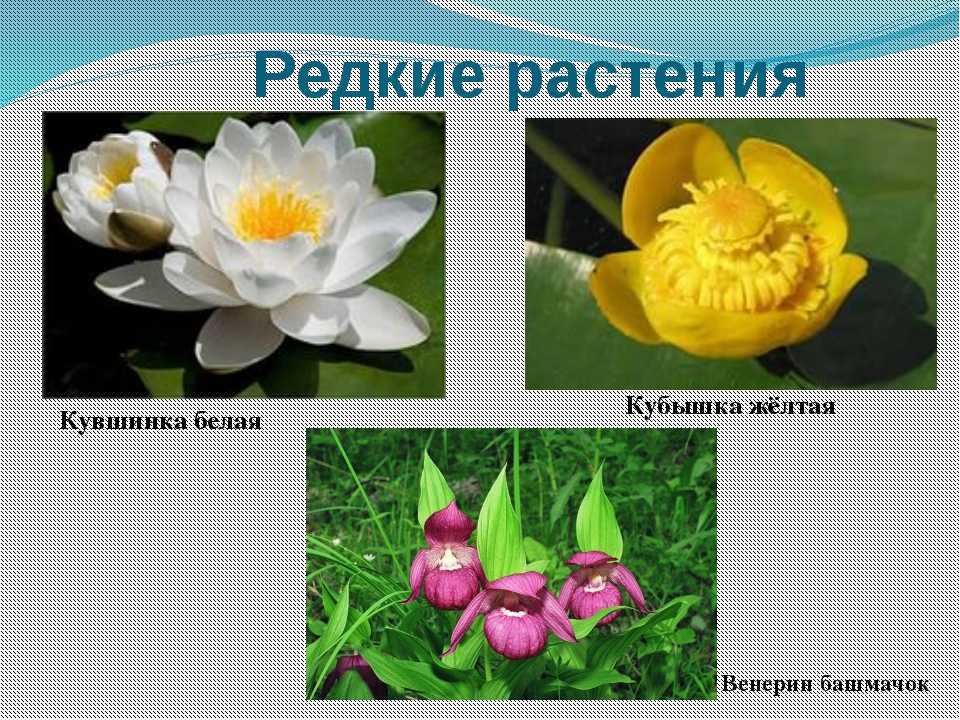 Редкие растения

Кувшинка белая

Кубышка жёлтая

Венерин башмачок